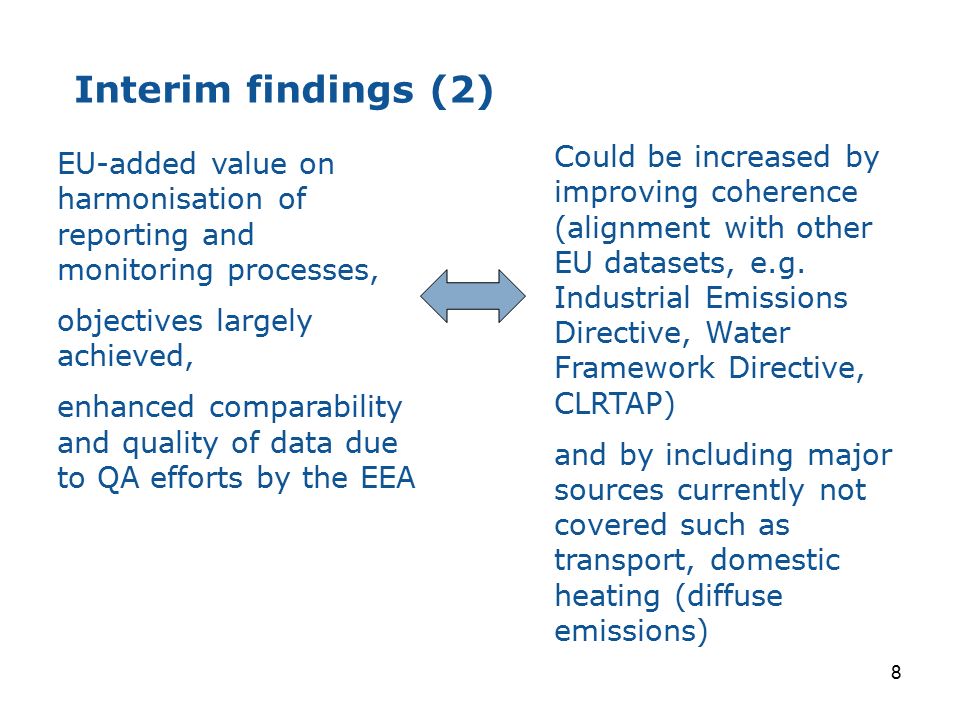 Interim findings (2)

EU-added value on harmonisation of reporting and monitoring processes,

objectives largely achieved,

enhanced comparability and quality of data due to QA efforts by the EEA

Could be increased by improving coherence (alignment with other EU datasets, e.g. Industrial Emissions Directive, Water Framework Directive, CLRTAP)

and by including major sources currently not covered such as transport, domestic heating (diffuse emissions)

8